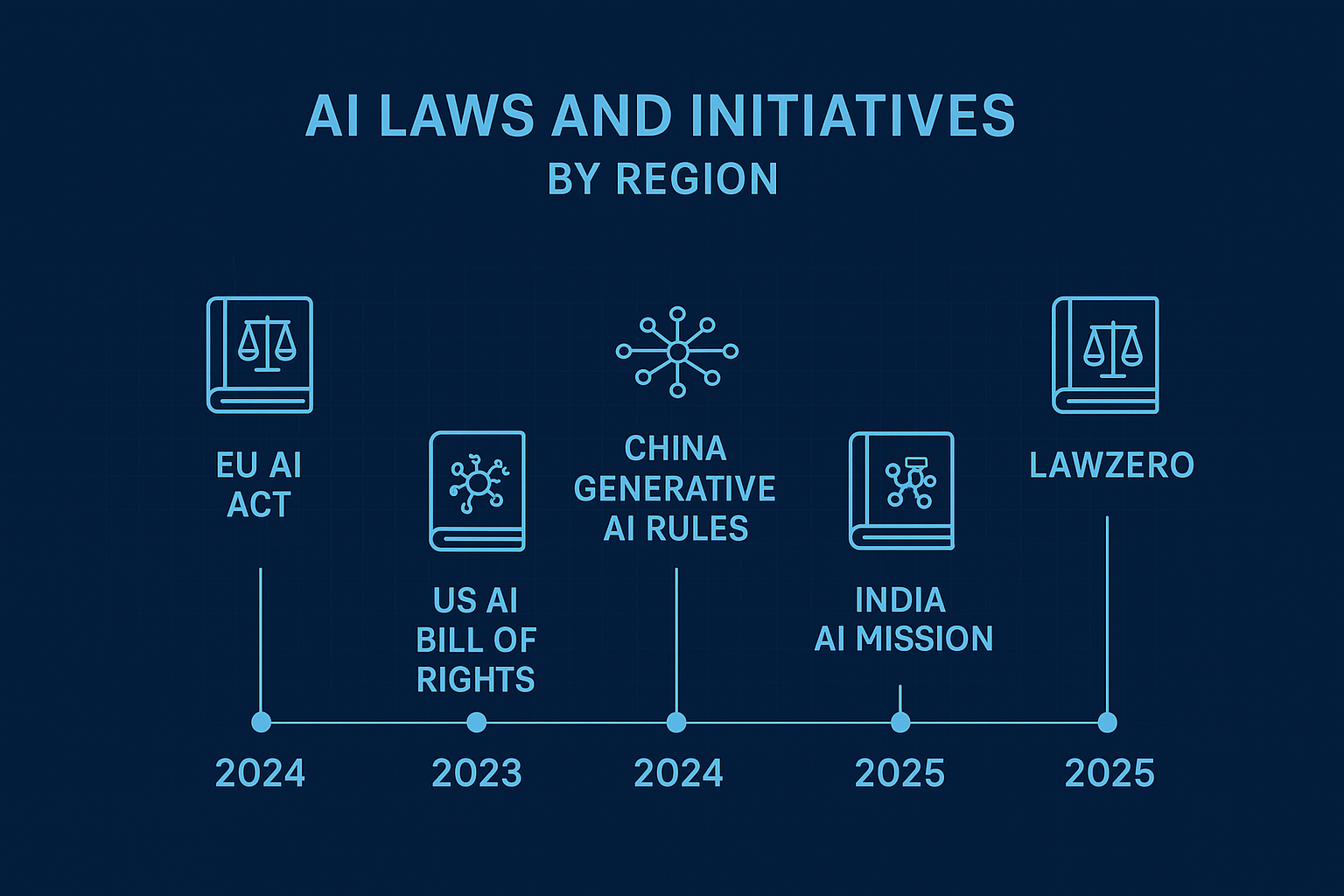 AI LAWS AND INITIATIVES
BY REGION

EU AI ACT

US AI BILL OF RIGHTS

CHINA GENERATIVE AI RULES

INDIA AI MISSION

LAWZERO

2024

2023

2024

2025

2025